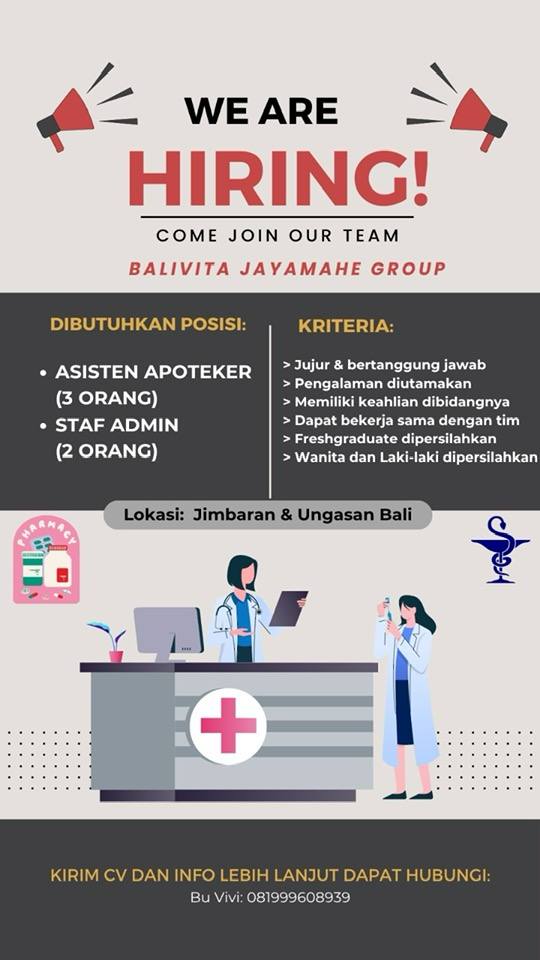 WE ARE

HIRING!

COME JOIN OUR TEAM

BALIVITA JAYAMAHE GROUP

DIBUTUHKAN POSISI:

• ASISTEN APOTEKER (3 ORANG)
• STAF ADMIN (2 ORANG)

KRITERIA:

> Jujur & bertanggung jawab
> Pengalaman diutamakan
> Memiliki keahlian dibidangnya
> Dapat bekerja sama dengan tim
> Freshgraduate dipersilahkan
> Wanita dan Laki-laki dipersilahkan

Lokasi: Jimbaran & Ungasan Bali

PHARMACY

KIRIM CV DAN INFO LEBIH LANJUT DAPAT HUBUNGI:
Bu Vivi: 081999608939